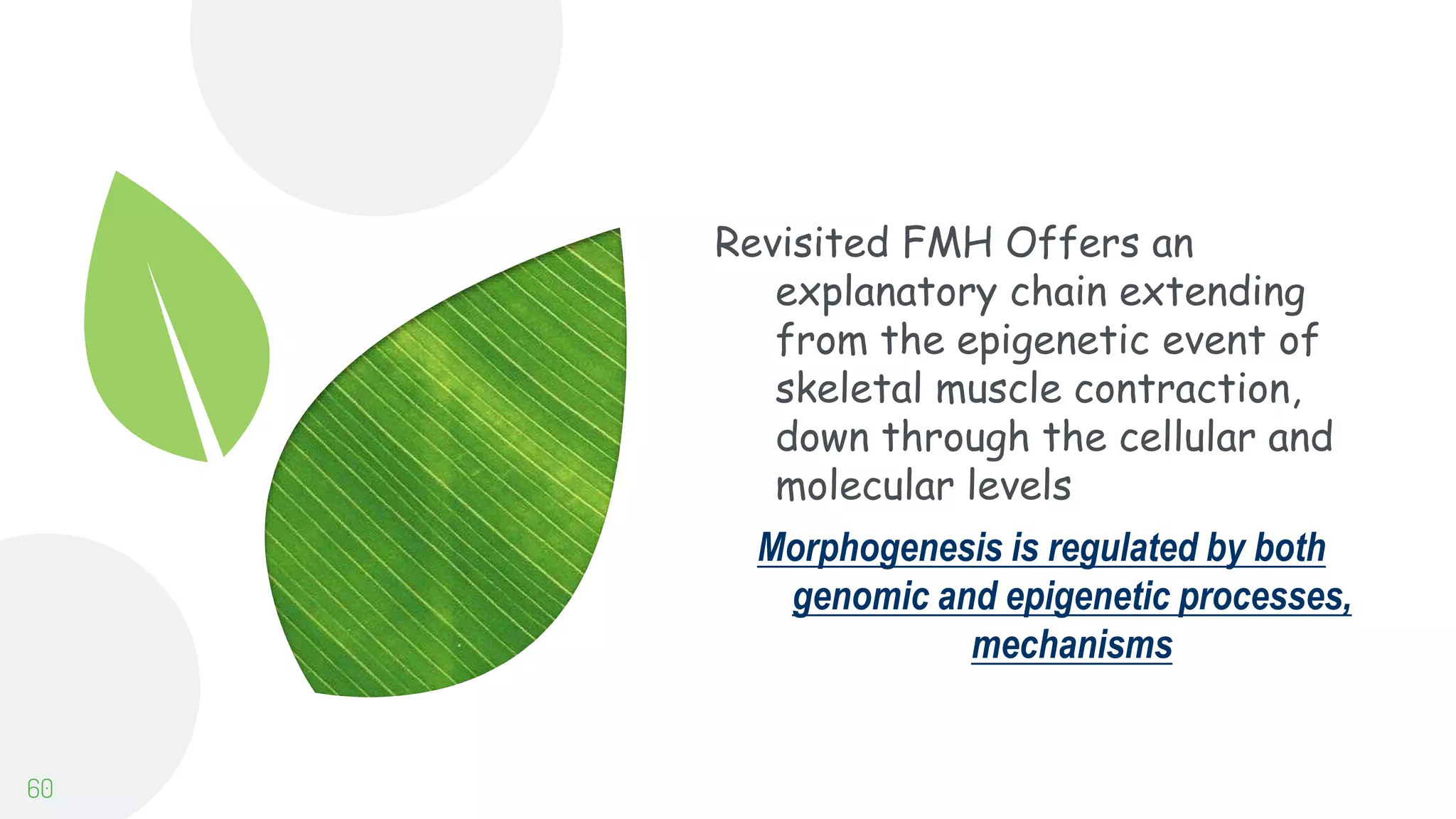 Revisited FMH Offers an explanatory chain extending from the epigenetic event of skeletal muscle contraction, down through the cellular and molecular levels

Morphogenesis is regulated by both genomic and epigenetic processes, mechanisms

60